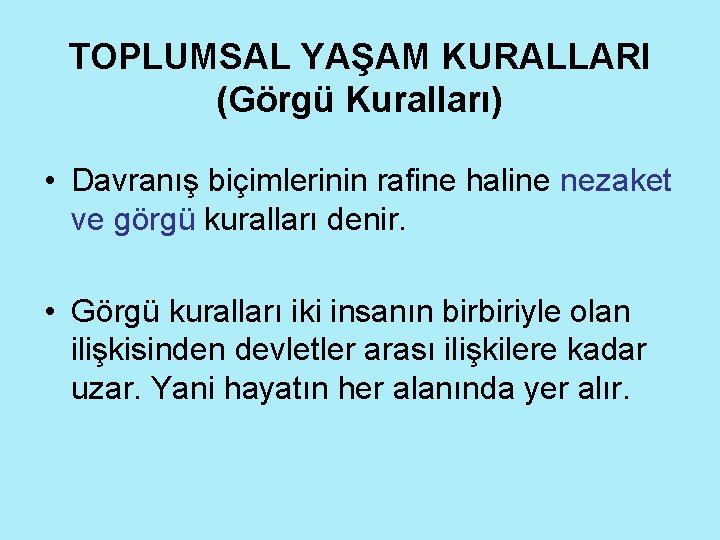 TOPLUMSAL YAŞAM KURALLARI
(Görgü Kuralları)

• Davranış biçimlerinin rafine haline nezaket ve görgü kuralları denir.

• Görgü kuralları iki insanın birbiriyle olan ilişkisinden devletler arası ilişkilere kadar uzar. Yani hayatın her alanında yer alır.